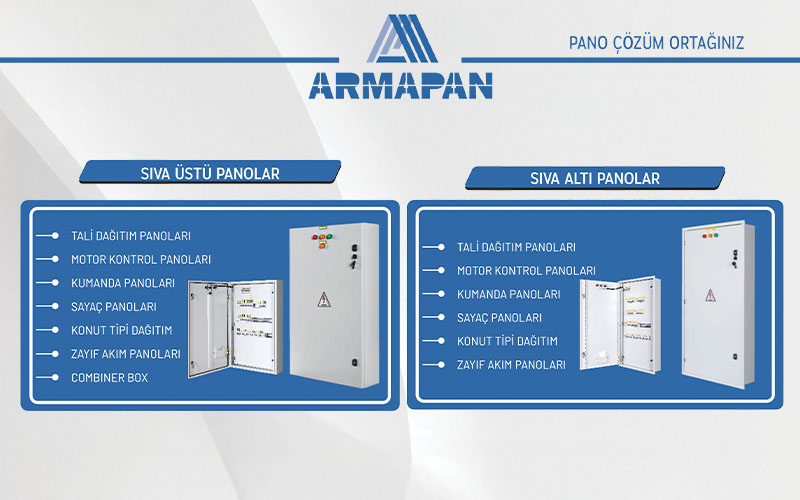 ARMAPAN

PANO ÇÖZÜM ORTAĞINIZ

SIVA ÜSTÜ PANOLAR

TALİ DAĞITIM PANOLARI
MOTOR KONTROL PANOLARI
KUMANDA PANOLARI
SAYAÇ PANOLARI
KONUT TİPİ DAĞITIM
ZAYIF AKIM PANOLARI
COMBINER BOX

SIVA ALTI PANOLAR

TALİ DAĞITIM PANOLARI
MOTOR KONTROL PANOLARI
KUMANDA PANOLARI
SAYAÇ PANOLARI
KONUT TİPİ DAĞITIM
ZAYIF AKIM PANOLARI